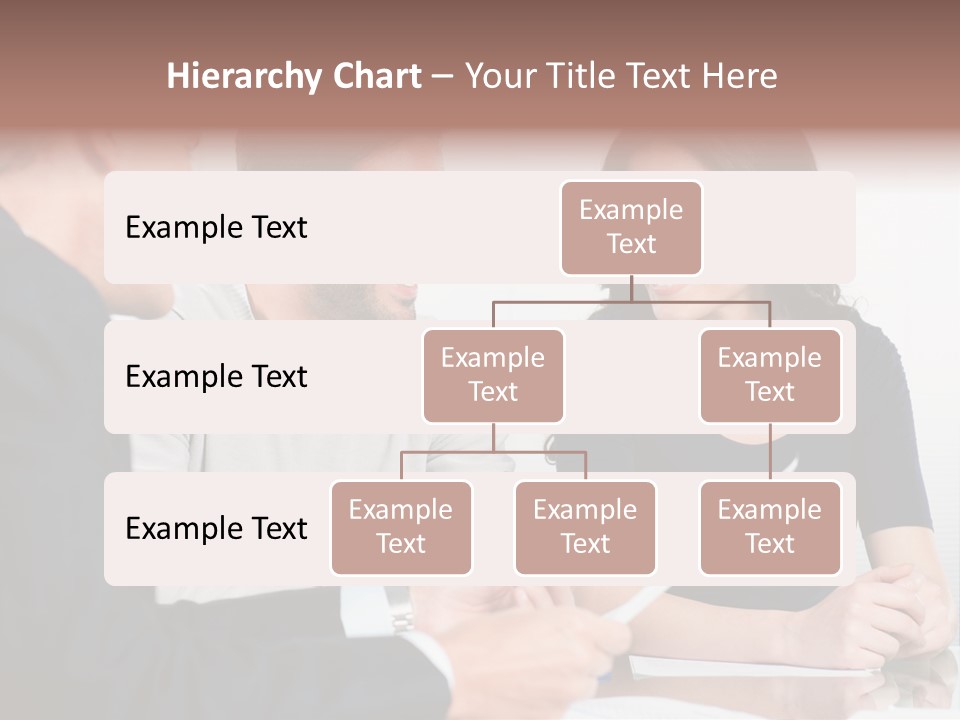 Hierarchy Chart – Your Title Text Here

Example Text

Example Text

Example Text

Example Text

Example Text

Example Text

Example Text

Example Text

Example Text